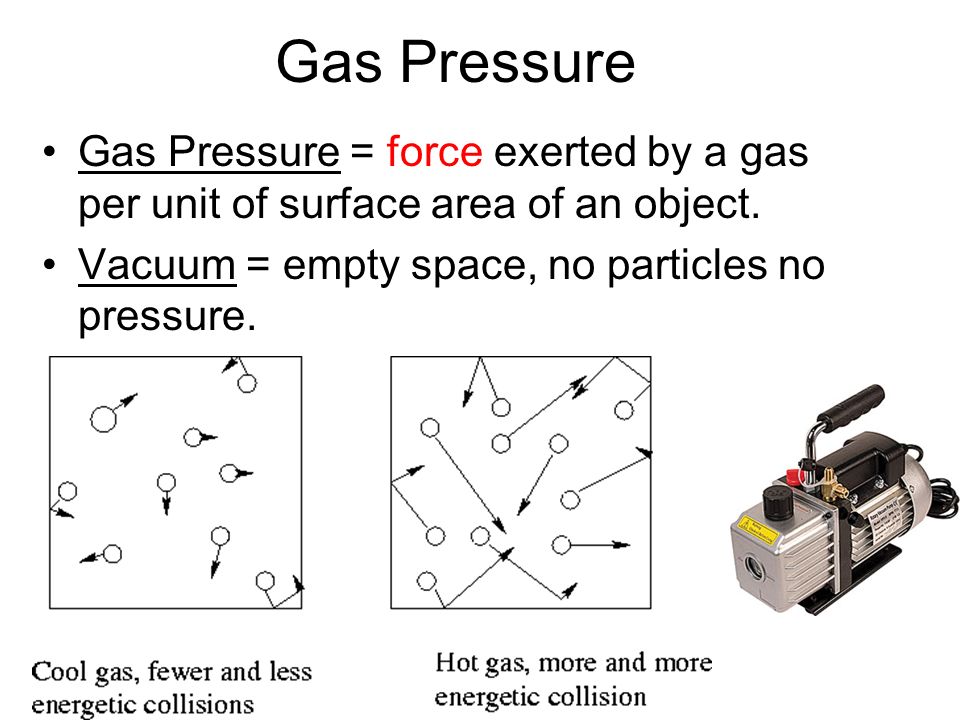 Gas Pressure

• Gas Pressure = force exerted by a gas per unit of surface area of an object.
• Vacuum = empty space, no particles no pressure.

Cool gas, fewer and less energetic collisions

Hot gas, more and more energetic collision